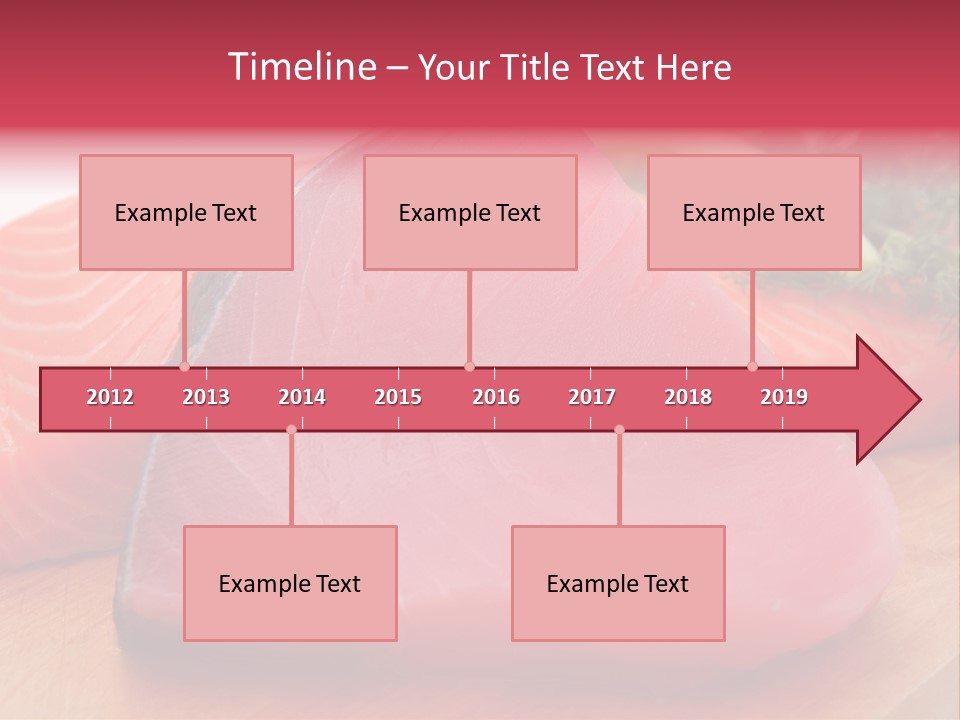 Timeline – Your Title Text Here

Example Text

Example Text

Example Text

2012 2013 2014 2015 2016 2017 2018 2019

Example Text

Example Text